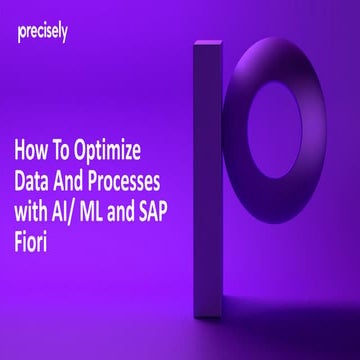 precisely

How To Optimize Data And Processes with AI/ ML and SAP Fiori